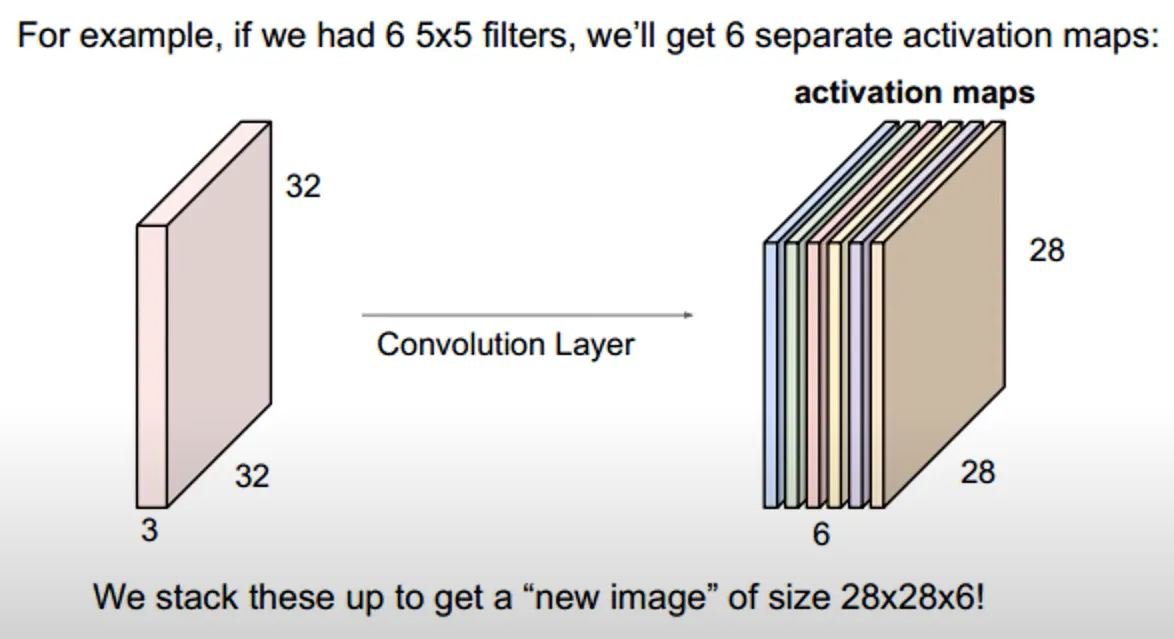 For example, if we had 6 5x5 filters, we'll get 6 separate activation maps:

activation maps

32

32

3

Convolution Layer

28

28

6

We stack these up to get a "new image" of size 28x28x6!